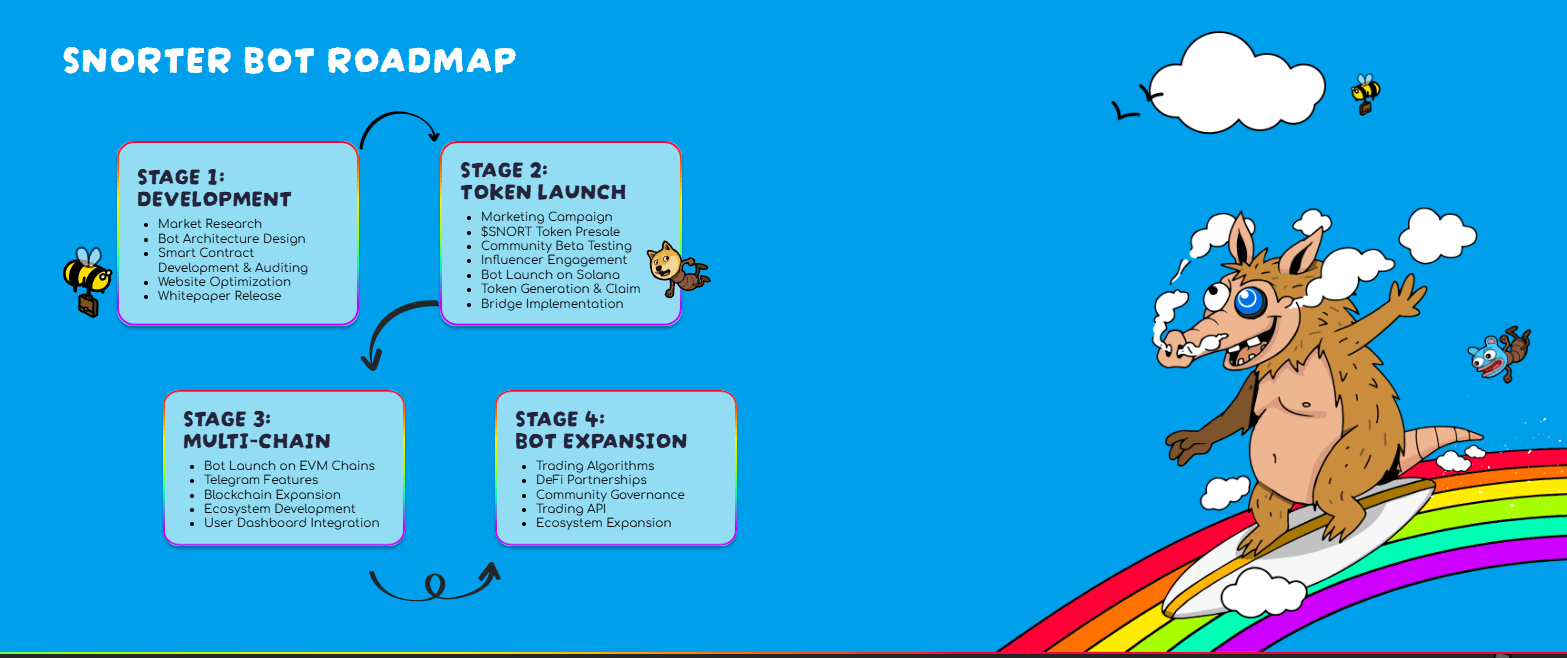 SNORTER BOT ROADMAP

STAGE 1:
DEVELOPMENT

- Market Research
- Bot Architecture Design
- Smart Contract Development & Auditing
- Website Optimization
- Whitepaper Release

STAGE 2:
TOKEN LAUNCH

- Marketing Campaign
- $SNORT Token Presale
- Community Beta Testing
- Influencer Engagement
- Bot Launch on Solana
- Token Generation & Claim
- Bridge Implementation

STAGE 3:
MULTI-CHAIN

- Bot Launch on EVM Chains
- Telegram Features
- Blockchain Expansion
- Ecosystem Development
- User Dashboard Integration

STAGE 4:
BOT EXPANSION

- Trading Algorithms
- DeFi Partnerships
- Community Governance
- Trading API
- Ecosystem Expansion